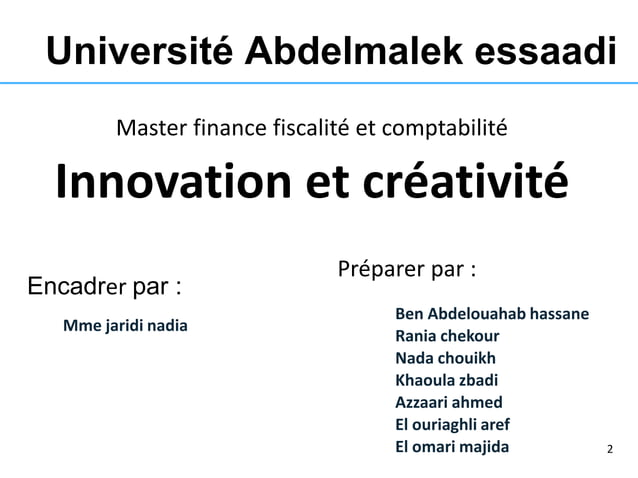 Université Abdelmalek essaadi

Master finance fiscalité et comptabilité

Innovation et créativité

Encadrer par :

Mme jaridi nadia

Préparer par :

Ben Abdelouahab hassane
Rania chekour
Nada chouikh
Khaoula zbadi
Azzaari ahmed
El ouriaghli aref
El omari majida

2